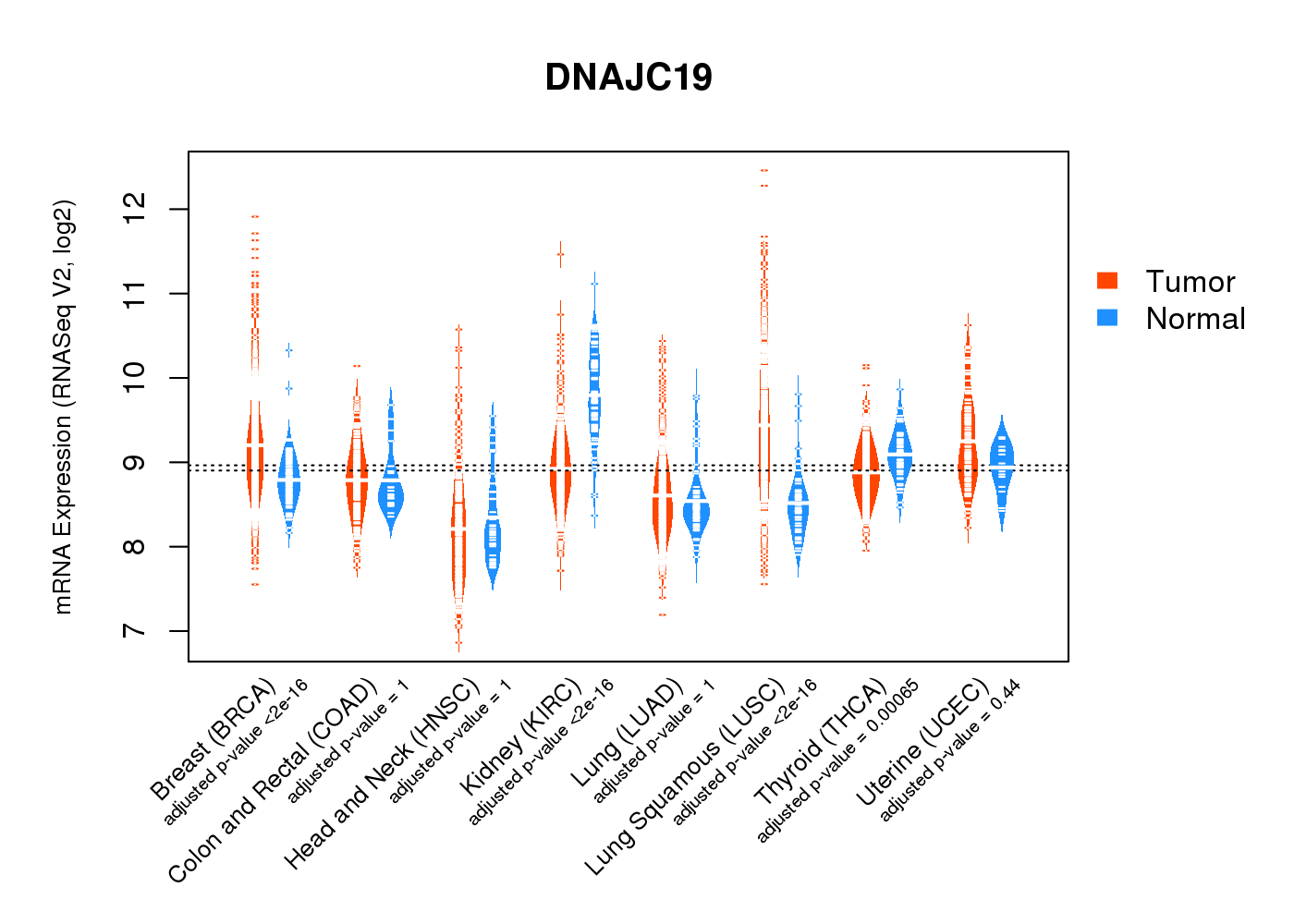 DNAJC19

mRNA Expression (RNASeq V2, log2)

12
11
10
9
8
7

Tumor
Normal

Breast (BRCA)
adjusted p-value <2e-16
Colon and Rectal (COAD)
adjusted p-value = 1
Head and Neck (HNSC)
adjusted p-value = 1
Kidney (KIRC)
adjusted p-value <2e-16
Lung (LUAD)
adjusted p-value = 1
Lung Squamous (LUSC)
adjusted p-value <2e-16
Thyroid (THCA)
adjusted p-value = 0.00065
Uterine (UCEC)
adjusted p-value = 0.44